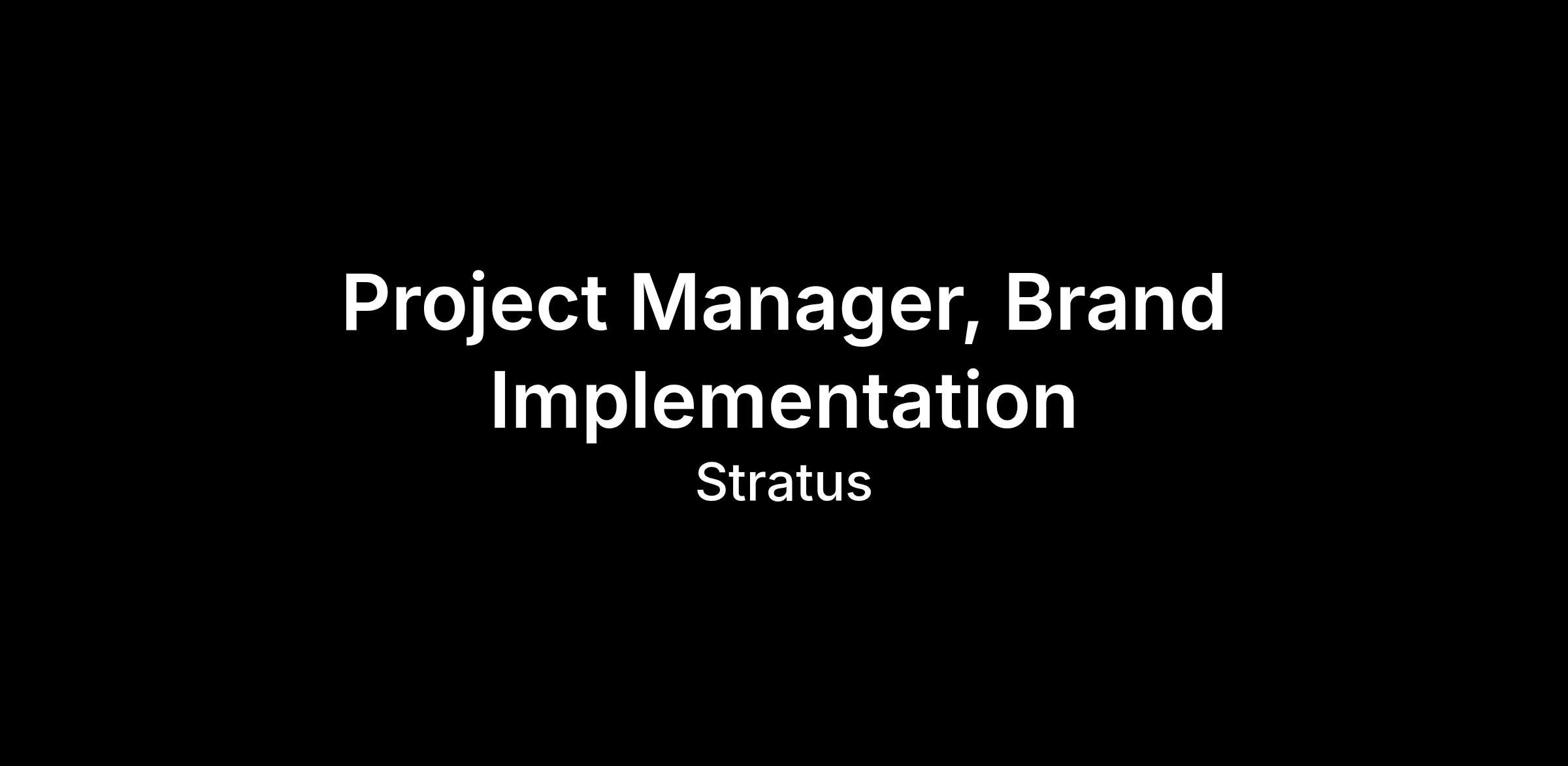 Project Manager, Brand Implementation

Stratus